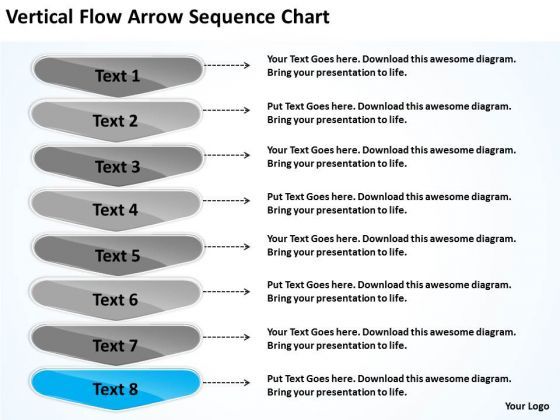 Vertical Flow Arrow Sequence Chart

Text 1

Your Text Goes here. Download this awesome diagram. Bring your presentation to life.

Text 2

Put Text Goes here. Download this awesome diagram. Bring your presentation to life.

Text 3

Your Text Goes here. Download this awesome diagram. Bring your presentation to life.

Text 4

Put Text Goes here. Download this awesome diagram. Bring your presentation to life.

Text 5

Your Text Goes here. Download this awesome diagram. Bring your presentation to life.

Text 6

Put Text Goes here. Download this awesome diagram. Bring your presentation to life.

Text 7

Your Text Goes here. Download this awesome diagram. Bring your presentation to life.

Text 8

Put Text Goes here. Download this awesome diagram. Bring your presentation to life.

Your Logo